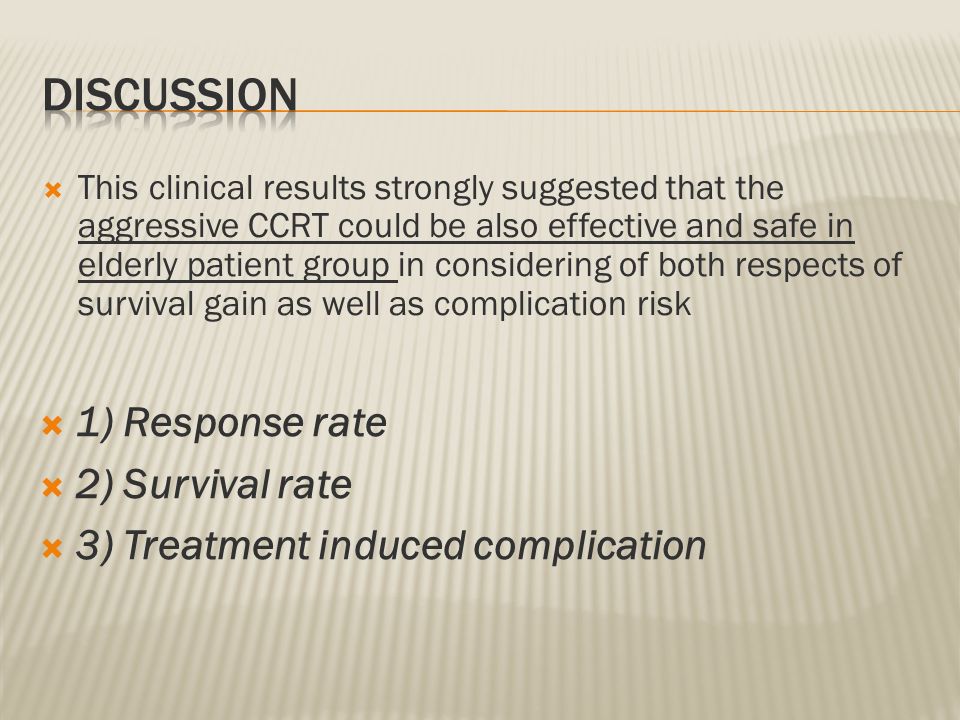 DISCUSSION

This clinical results strongly suggested that the aggressive CCRT could be also effective and safe in elderly patient group in considering of both respects of survival gain as well as complication risk

1) Response rate

2) Survival rate

3) Treatment induced complication